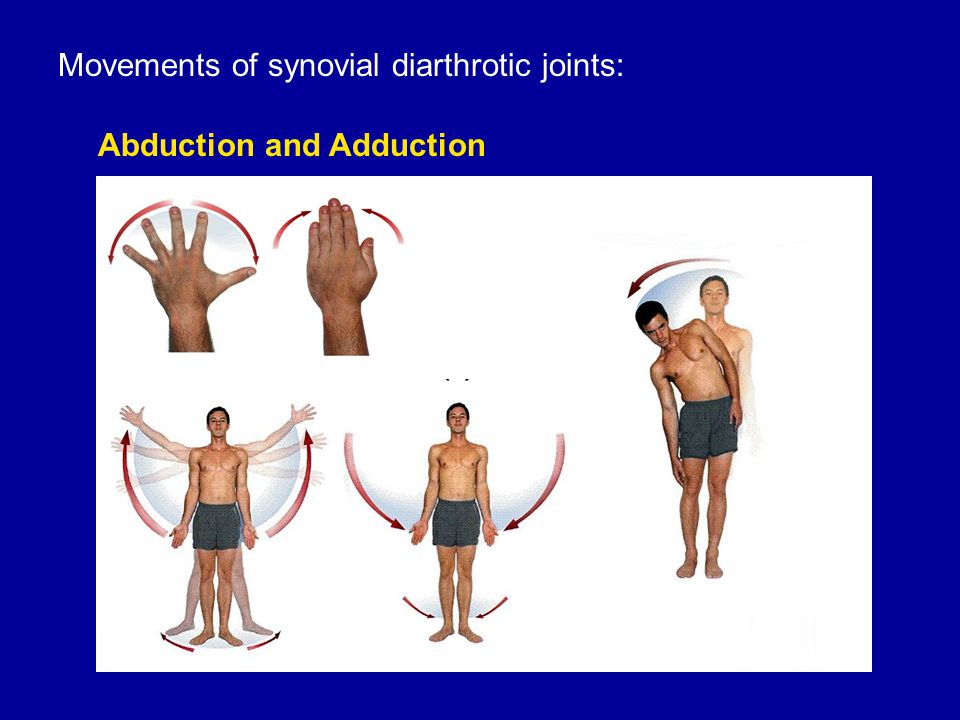 Movements of synovial diarthrotic joints:

Abduction and Adduction